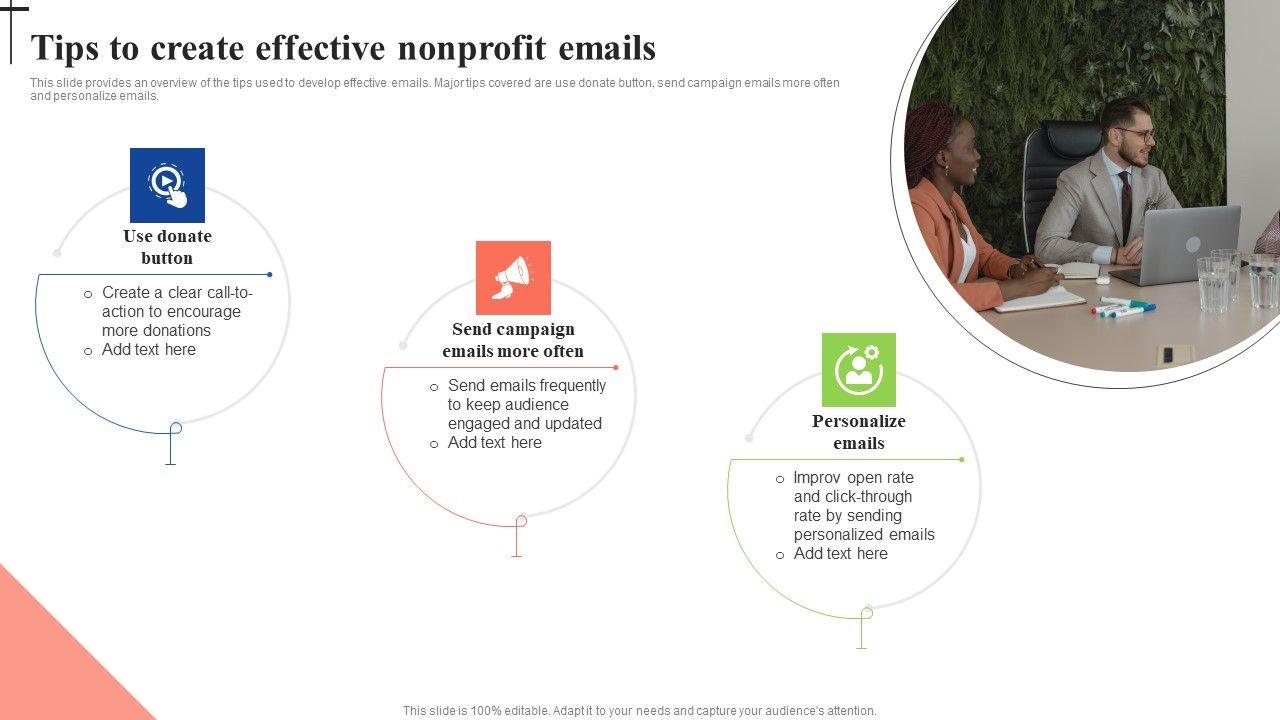 Tips to create effective nonprofit emails

This slide provides an overview of the tips used to develop effective emails. Major tips covered are use donate button, send campaign emails more often and personalize emails.

Use donate button

o Create a clear call-to-action to encourage more donations
o Add text here

Send campaign emails more often

o Send emails frequently to keep audience engaged and updated
o Add text here

Personalize emails

o Improv open rate and click-through rate by sending personalized emails
o Add text here

This slide is 100% editable. Adapt it to your needs and capture your audience's attention.